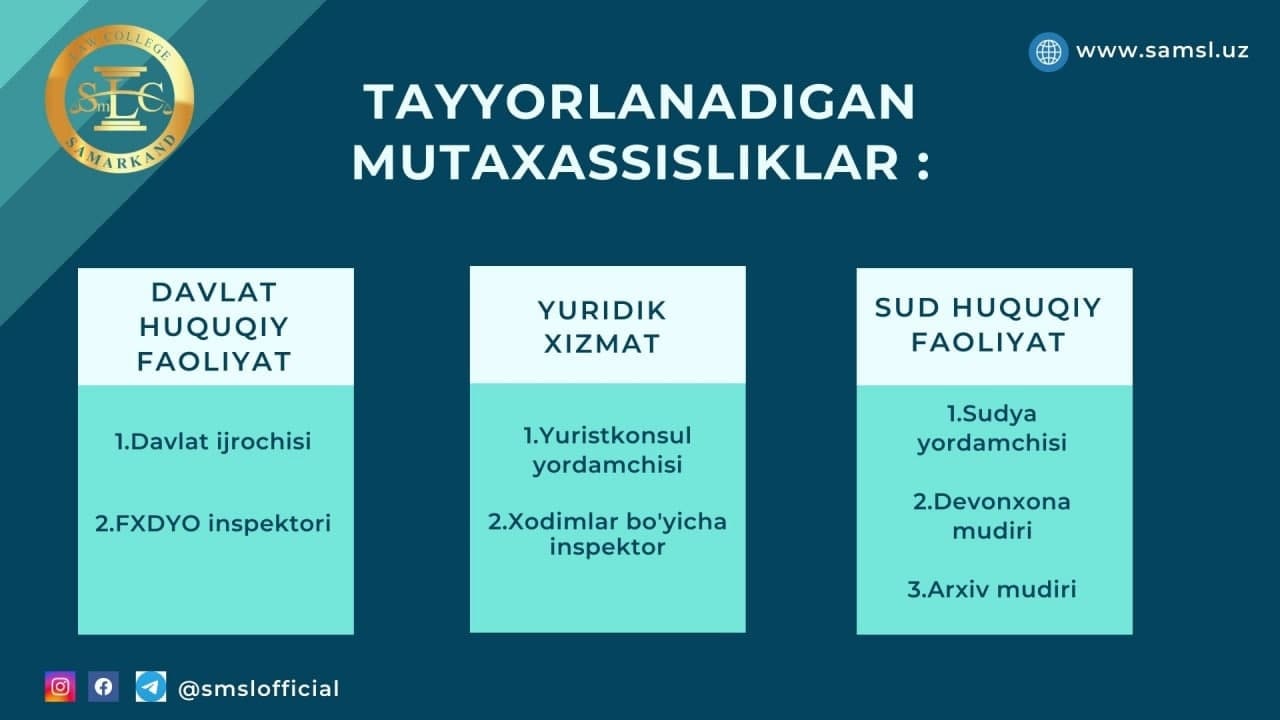 LAW COLLEGE
SmLC
SAMARKAND

www.samsl.uz

TAYYORLANADIGAN MUTAXASSISLIKLAR :

DAVLAT HUQUQIY FAOLIYAT

1.Davlat ijrochisi

2.FXDYO inspektori

YURIDIK XIZMAT

1.Yuristkonsul yordamchisi

2.Xodimlar bo'yicha inspektor

SUD HUQUQIY FAOLIYAT

1.Sudya yordamchisi

2.Devonxona mudiri

3.Arxiv mudiri

@smslofficial